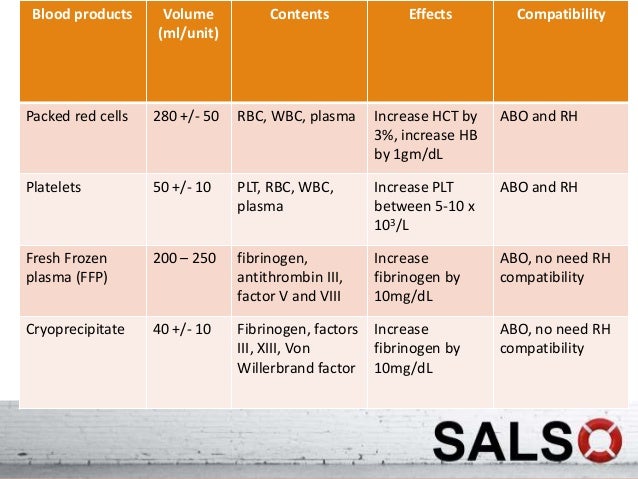 | Blood products | Volume (ml/unit) | Contents | Effects | Compatibility |
|---|---|---|---|---|
| Packed red cells | 280 +/- 50 | RBC, WBC, plasma | Increase HCT by 3%, increase HB by 1gm/dL | ABO and RH |
| Platelets | 50 +/- 10 | PLT, RBC, WBC, plasma | Increase PLT between 5-10 x $10^3$/L | ABO and RH |
| Fresh Frozen plasma (FFP) | 200 – 250 | fibrinogen, antithrombin III, factor V and VIII | Increase fibrinogen by 10mg/dL | ABO, no need RH compatibility |
| Cryoprecipitate | 40 +/- 10 | Fibrinogen, factors III, XIII, Von Willerbrand factor | Increase fibrinogen by 10mg/dL | ABO, no need RH compatibility |

SALSO